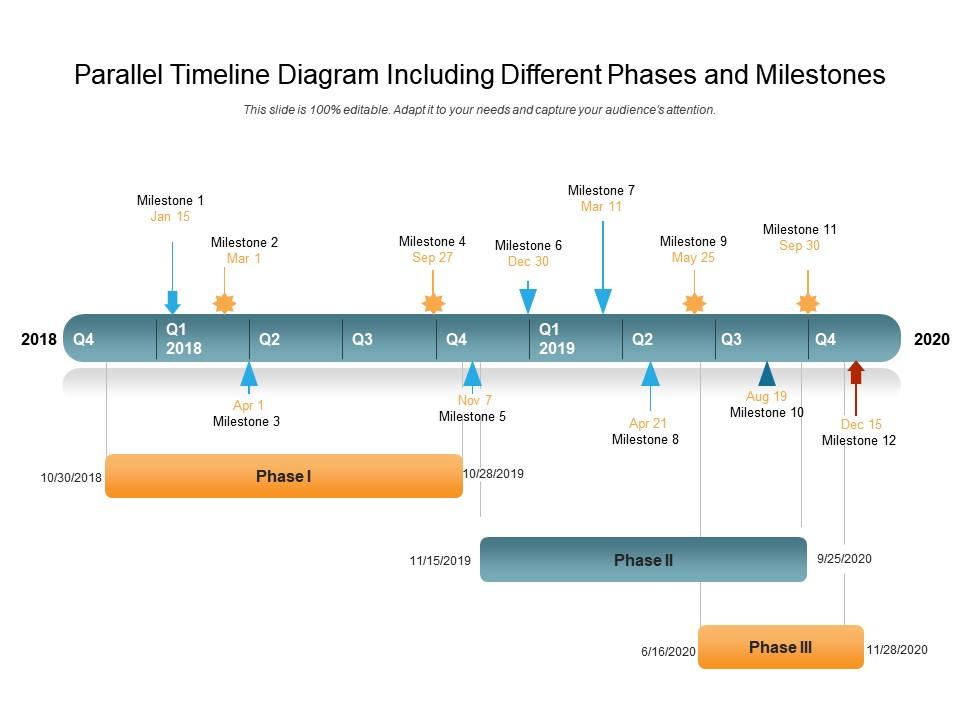 Parallel Timeline Diagram Including Different Phases and Milestones

This slide is 100% editable. Adapt it to your needs and capture your audience's attention.

Milestone 1
Jan 15

Milestone 2
Mar 1

Milestone 4
Sep 27

Milestone 6
Dec 30

Milestone 7
Mar 11

Milestone 9
May 25

Milestone 11
Sep 30

2018 Q4 Q1 2018 Q2 Q3 Q4 Q1 2019 Q2 Q3 Q4 2020

Apr 1
Milestone 3

Nov 7
Milestone 5

Apr 21
Milestone 8

Aug 19
Milestone 10

Dec 15
Milestone 12

10/30/2018 Phase I 10/28/2019

11/15/2019 Phase II 9/25/2020

6/16/2020 Phase III 11/28/2020